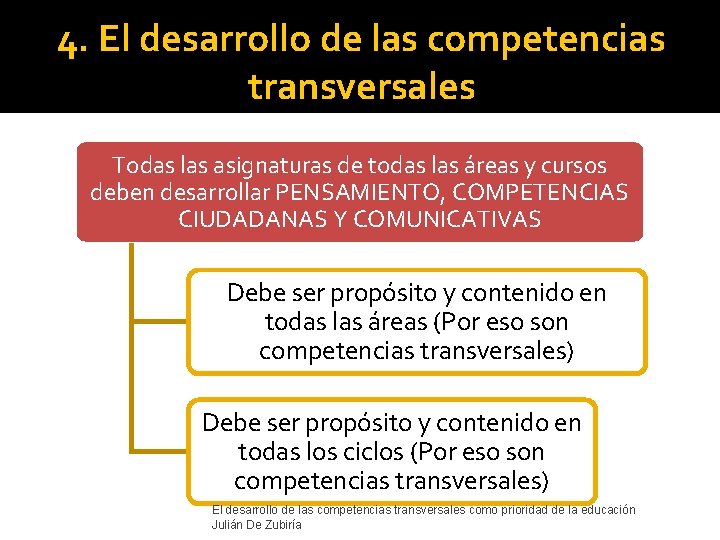 4. El desarrollo de las competencias transversales

Todas las asignaturas de todas las áreas y cursos deben desarrollar PENSAMIENTO, COMPETENCIAS CIUDADANAS Y COMUNICATIVAS

Debe ser propósito y contenido en todas las áreas (Por eso son competencias transversales)

Debe ser propósito y contenido en todas los ciclos (Por eso son competencias transversales)

El desarrollo de las competencias transversales como prioridad de la educación
Julián De Zubiría